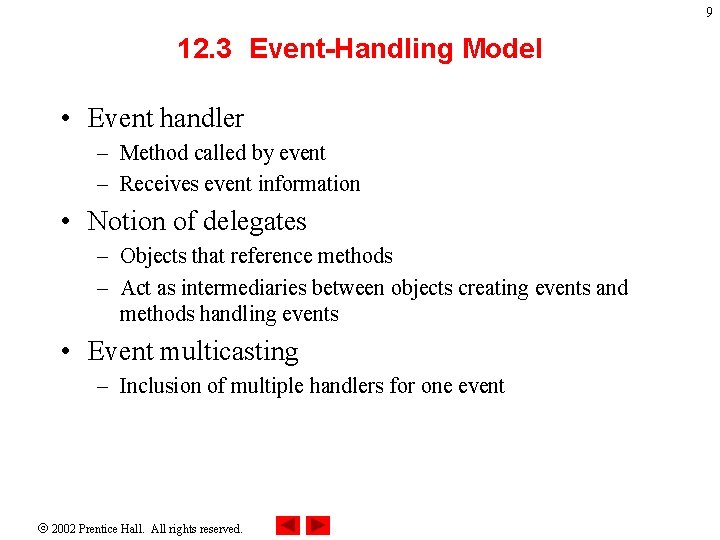 9

12.3 Event-Handling Model

• Event handler
– Method called by event
– Receives event information

• Notion of delegates
– Objects that reference methods
– Act as intermediaries between objects creating events and methods handling events

• Event multicasting
– Inclusion of multiple handlers for one event

© 2002 Prentice Hall. All rights reserved.